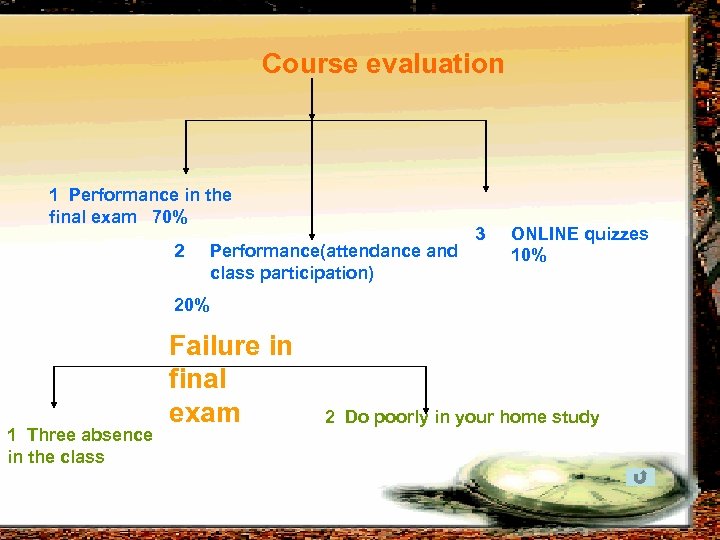 Course evaluation

1 Performance in the final exam 70%

2 Performance(attendance and class participation)

20%

3 ONLINE quizzes 10%

Failure in final exam

1 Three absence in the class

2 Do poorly in your home study